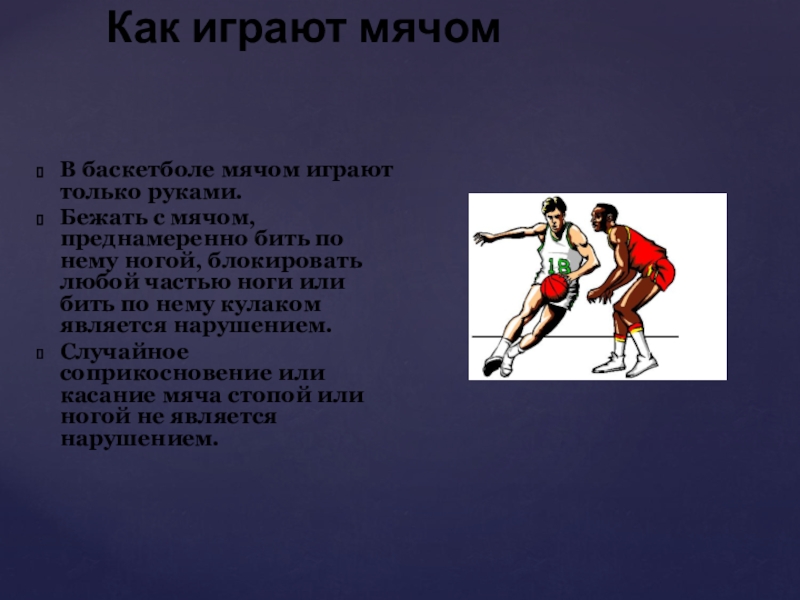 Как играют мячом

В баскетболе мячом играют только руками.

Бежать с мячом, преднамеренно бить по нему ногой, блокировать любой частью ноги или бить по нему кулаком является нарушением.

Случайное соприкосновение или касание мяча стопой или ногой не является нарушением.

18